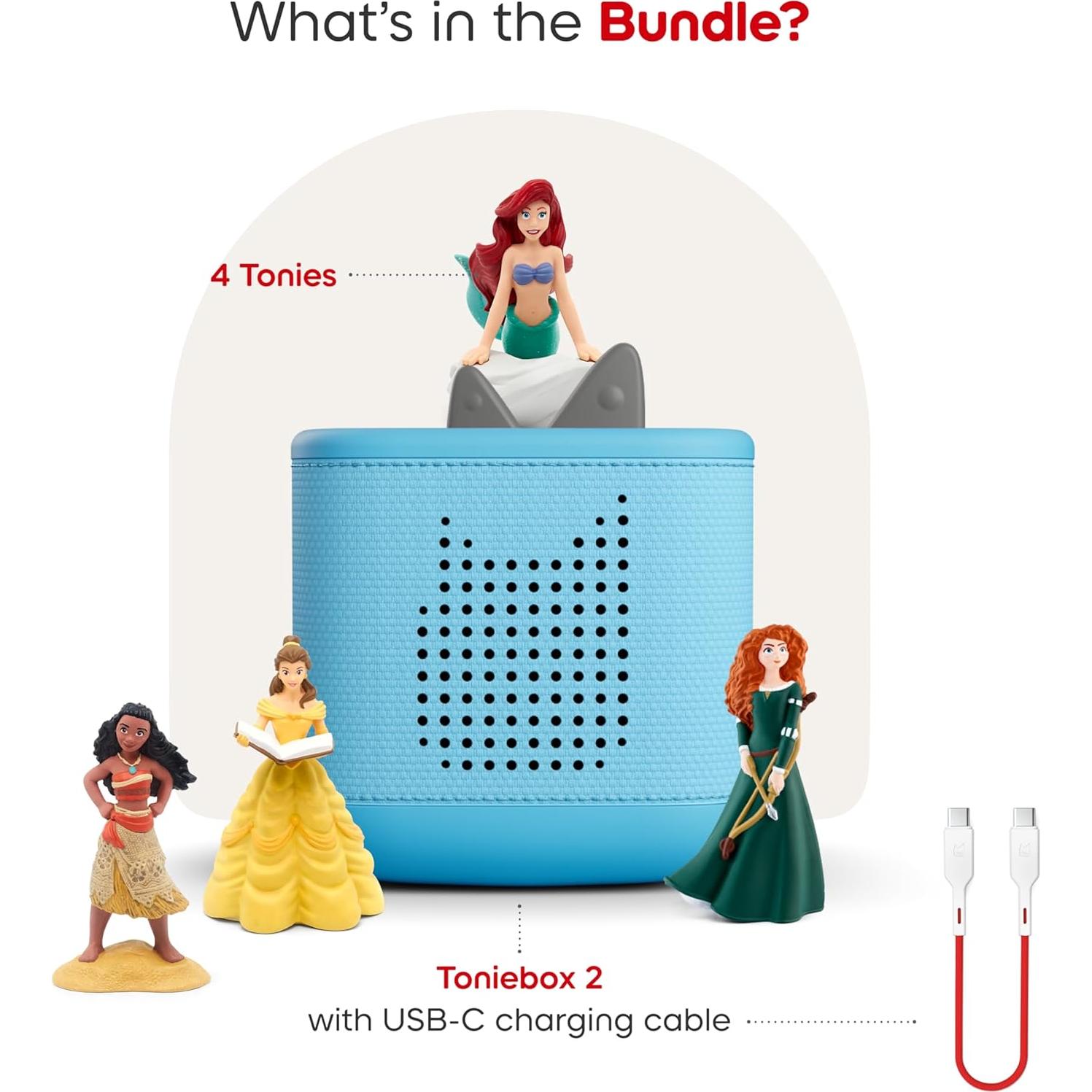 What's in the Bundle?

4 Tonies

Toniebox 2
with USB-C charging cable